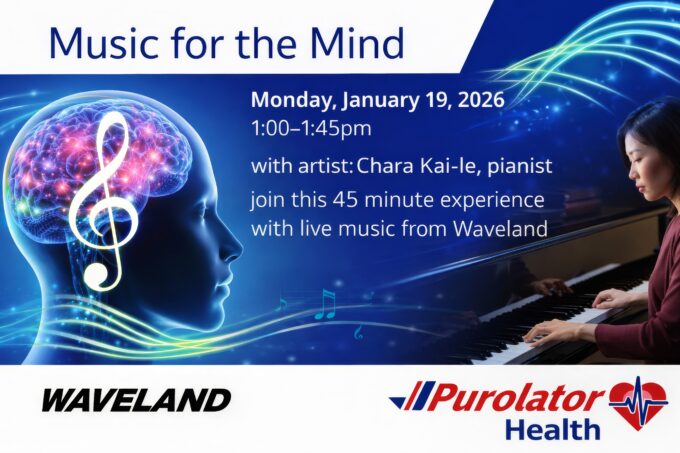 Music for the Mind

Monday, January 19, 2026
1:00–1:45pm

with artist: Chara Kai-le, pianist

join this 45 minute experience with live music from Waveland

WAVELAND

Purolator Health